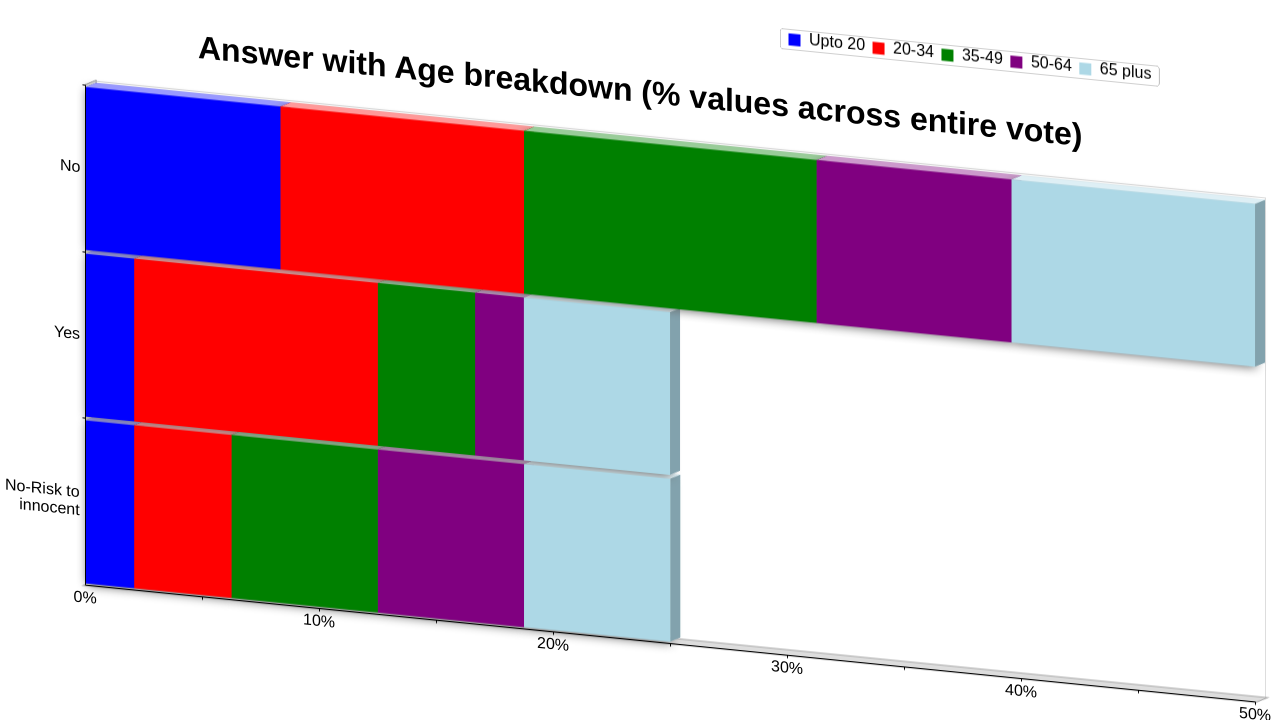 Answer with Age breakdown (% values across entire vote)

Upto 20
20-34
35-49
50-64
65 plus

No
Yes
No-Risk to innocent

0%
10%
20%
30%
40%
50%